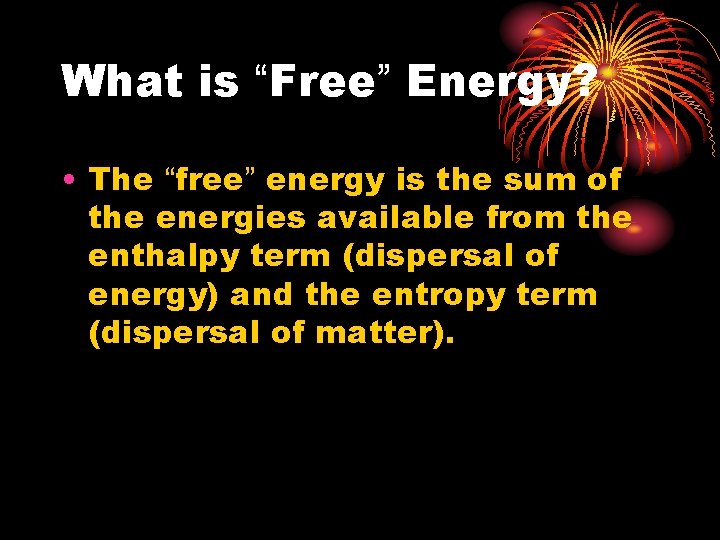 What is “Free” Energy?

• The “free” energy is the sum of the energies available from the enthalpy term (dispersal of energy) and the entropy term (dispersal of matter).